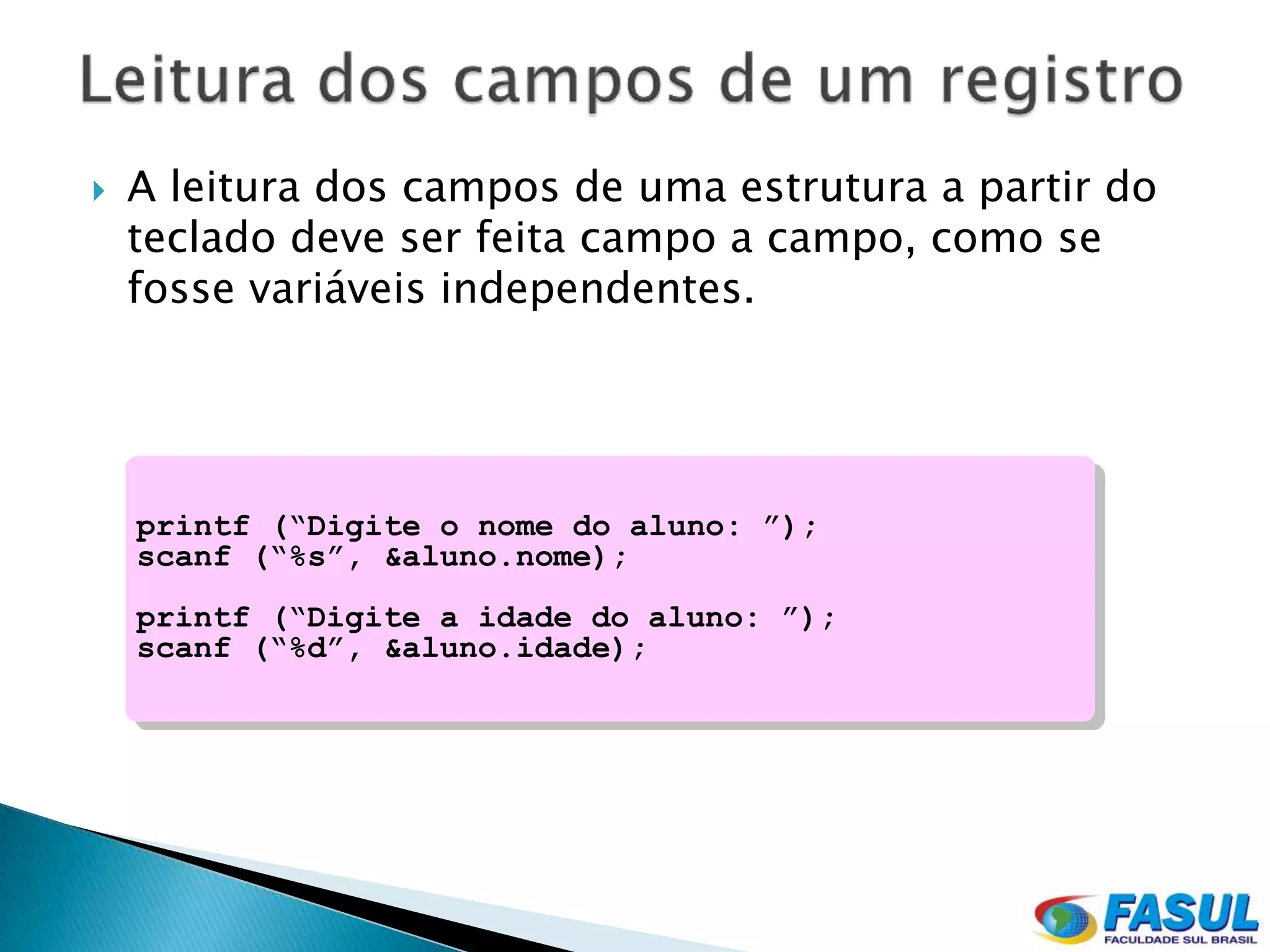 Leitura dos campos de um registro

A leitura dos campos de uma estrutura a partir do teclado deve ser feita campo a campo, como se fosse variáveis independentes.

printf (“Digite o nome do aluno: ”);
scanf (“%s”, &aluno.nome);

printf (“Digite a idade do aluno: ”);
scanf (“%d”, &aluno.idade);

FASUL
FACULDADE SUL BRASIL